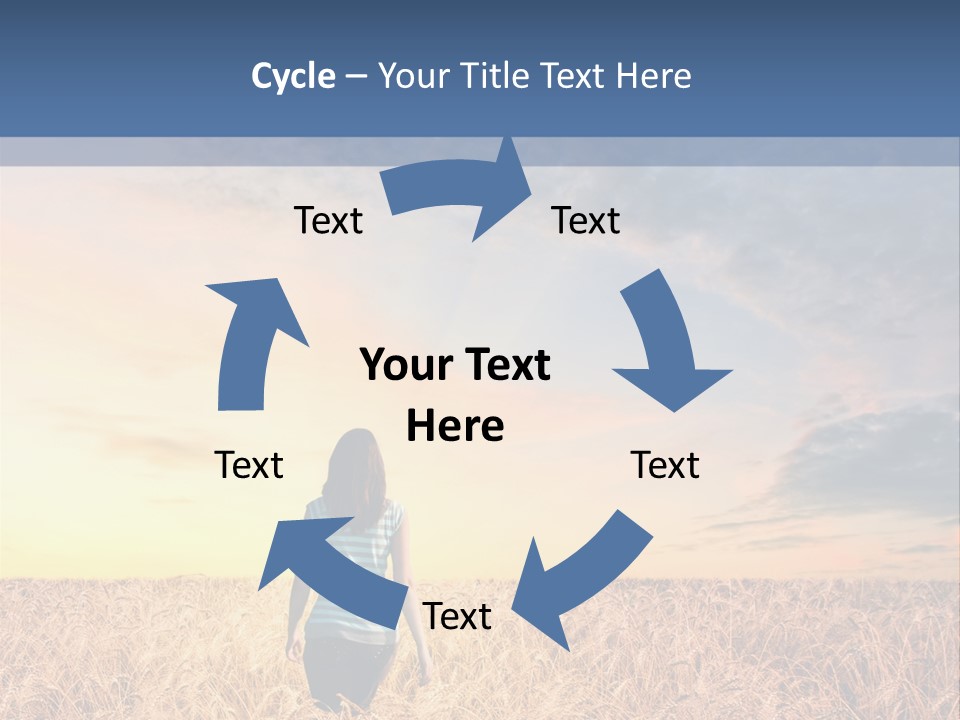 Cycle – Your Title Text Here

Text

Text

Your Text Here

Text

Text

Text